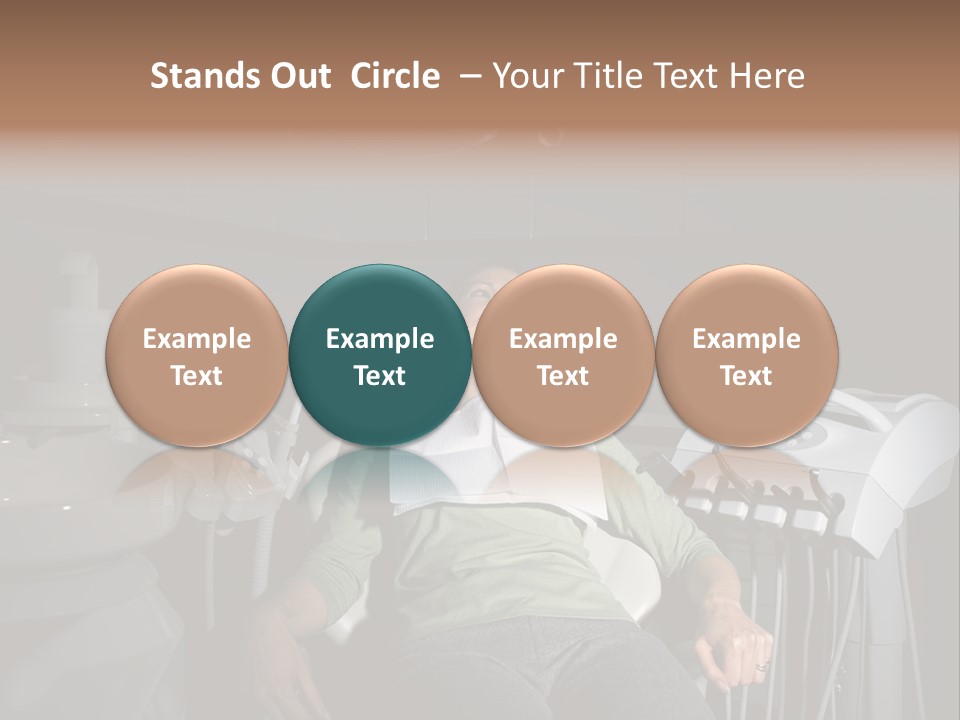 Stands Out Circle – Your Title Text Here

Example Text

Example Text

Example Text

Example Text